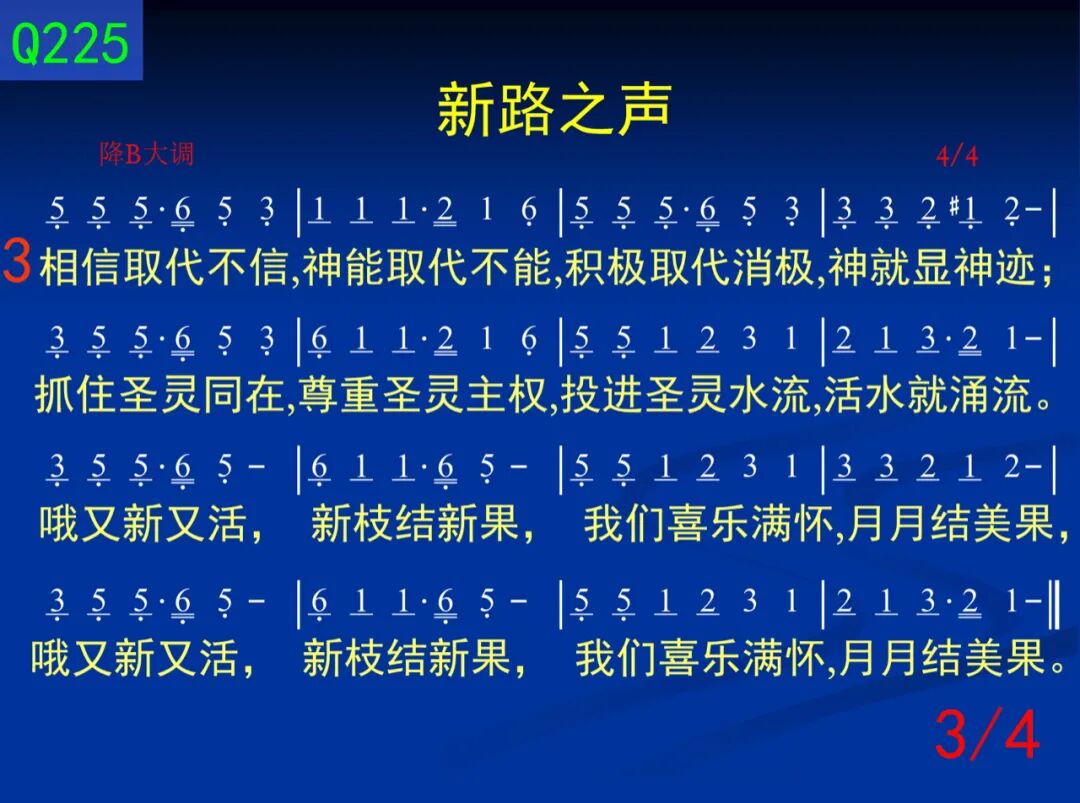 Q225

新路之声

降B大调

4/4

5 5 5·6 5 3 | 1 1 1·2 1 6 | 5 5 5·6 5 3 | 3 3 2 #1 2 - |

3 相信取代不信,神能取代不能,积极取代消极,神就显神迹；

3 5 5·6 5 3 | 6 1 1·2 1 6 | 5 5 1 2 3 1 | 2 1 3·2 1 - |

抓住圣灵同在,尊重圣灵主权,投进圣灵水流,活水就涌流。

3 5 5·6 5 - | 6 1 1·6 5 - | 5 5 1 2 3 1 | 3 3 2 1 2 - |

哦又新又活， 新枝结新果， 我们喜乐满怀,月月结美果，

3 5 5·6 5 - | 6 1 1·6 5 - | 5 5 1 2 3 1 | 2 1 3·2 1 - ‖

哦又新又活， 新枝结新果， 我们喜乐满怀,月月结美果。

3/4